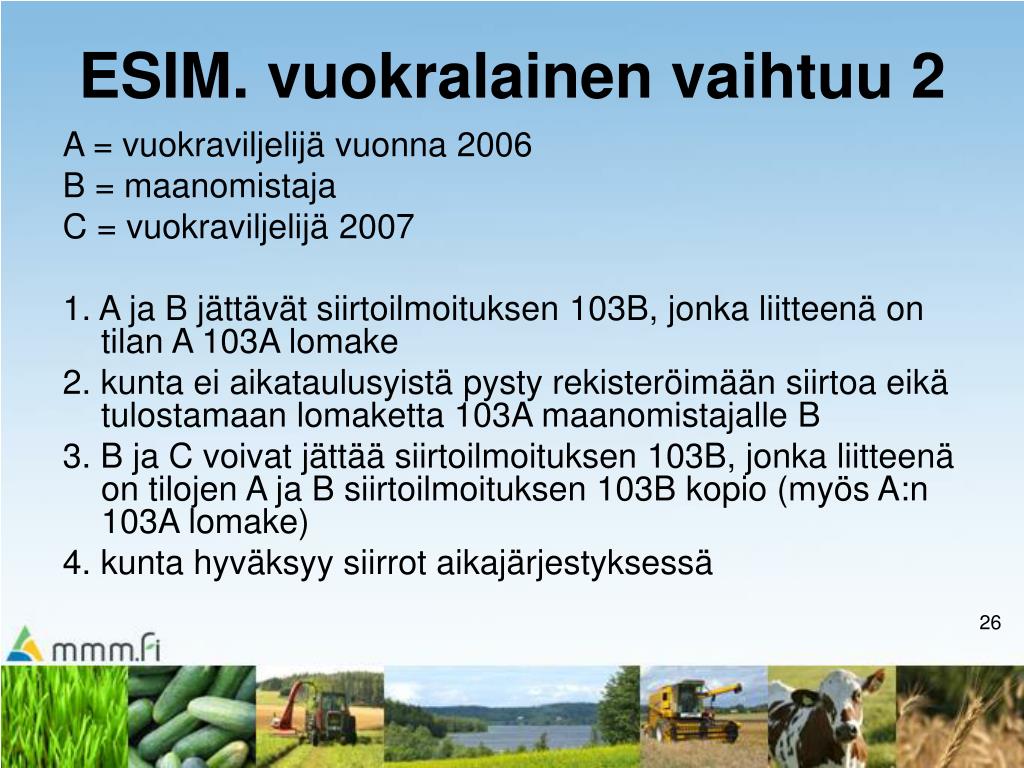 ESIM. vuokralainen vaihtuu 2

A = vuokraviljelijä vuonna 2006
B = maanomistaja
C = vuokraviljelijä 2007

1. A ja B jättävät siirtoilmoituksen 103B, jonka liitteenä on tilan A 103A lomake
2. kunta ei aikataulusyistä pysty rekisteröimään siirtoa eikä tulostamaan lomaketta 103A maanomistajalle B
3. B ja C voivat jättää siirtoilmoituksen 103B, jonka liitteenä on tilojen A ja B siirtoilmoituksen 103B kopio (myös A:n 103A lomake)
4. kunta hyväksyy siirrot aikajärjestyksessä

26

mmm.fi